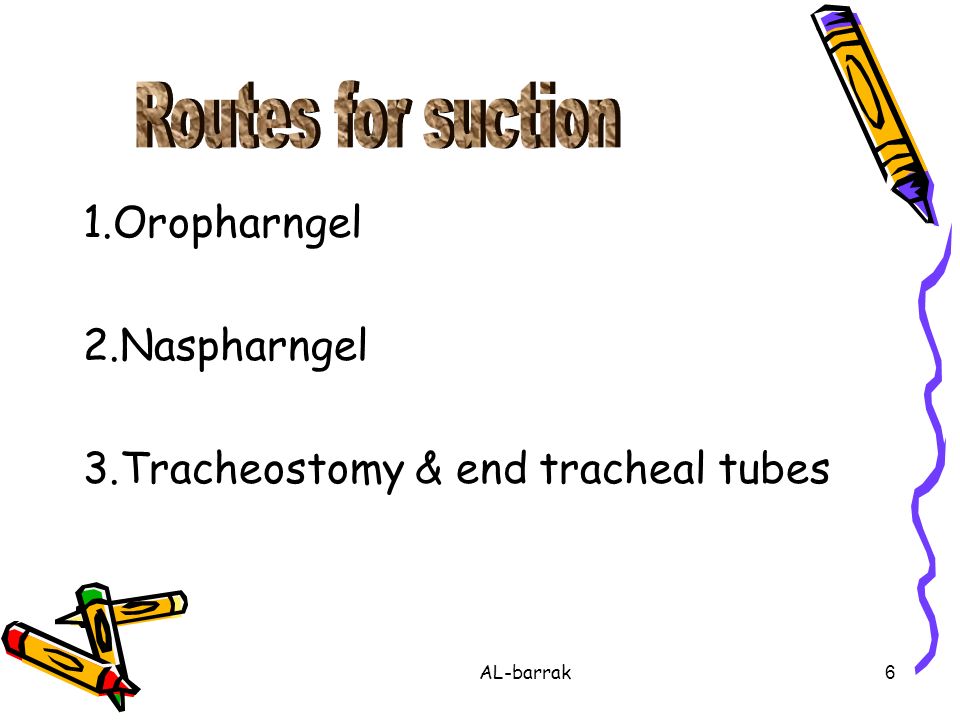 Routes for suction

1.Oropharngel

2.Naspharngel

3.Tracheostomy & end tracheal tubes

AL-barrak

6